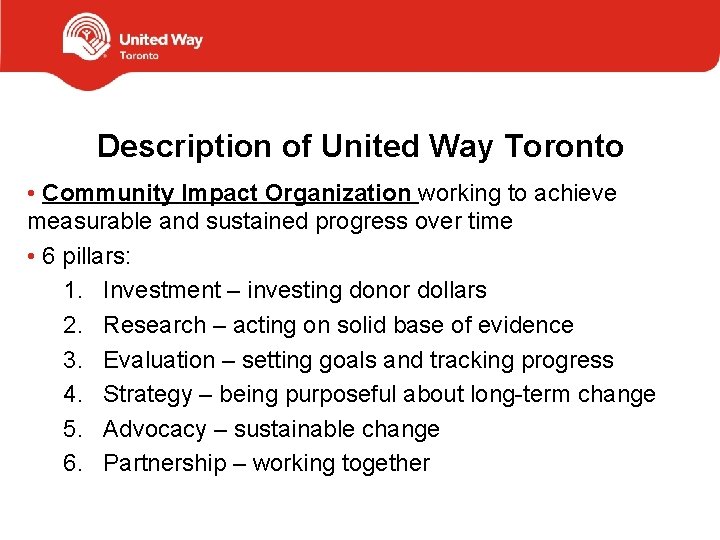 United Way
Toronto

Description of United Way Toronto

• Community Impact Organization working to achieve measurable and sustained progress over time

• 6 pillars:
1. Investment – investing donor dollars
2. Research – acting on solid base of evidence
3. Evaluation – setting goals and tracking progress
4. Strategy – being purposeful about long-term change
5. Advocacy – sustainable change
6. Partnership – working together